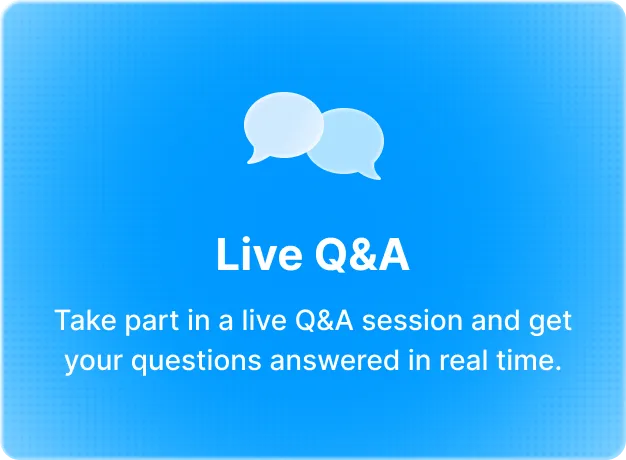 Live Q&A

Take part in a live Q&A session and get your questions answered in real time.